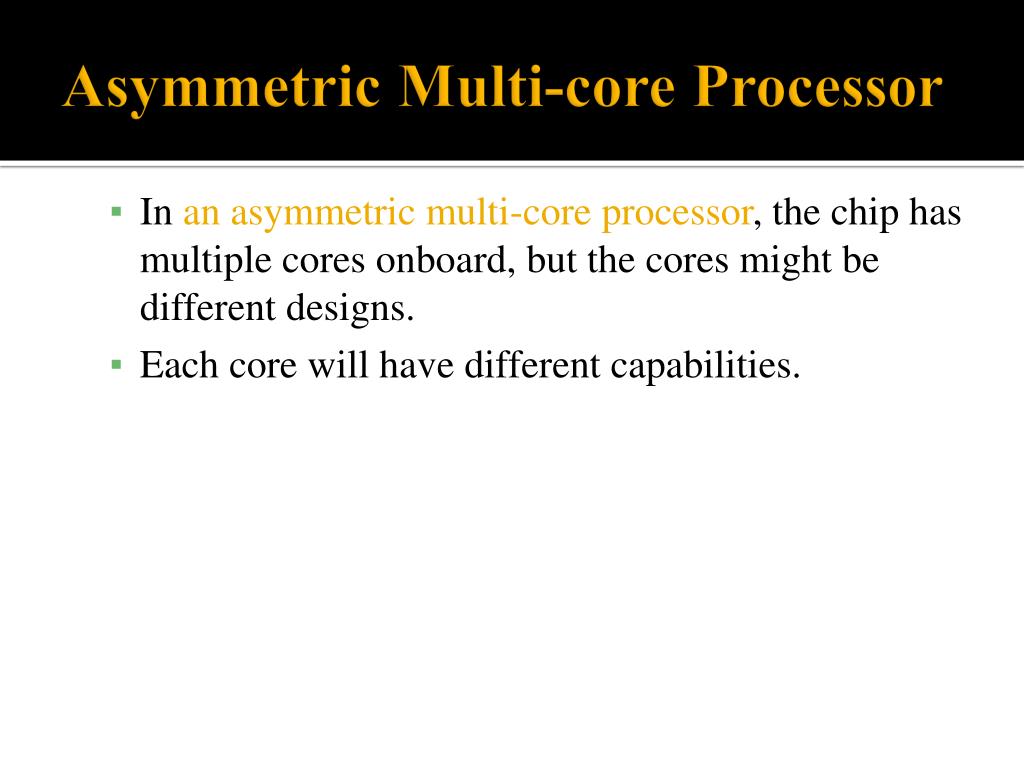 Asymmetric Multi-core Processor

▪ In an asymmetric multi-core processor, the chip has multiple cores onboard, but the cores might be different designs.

▪ Each core will have different capabilities.